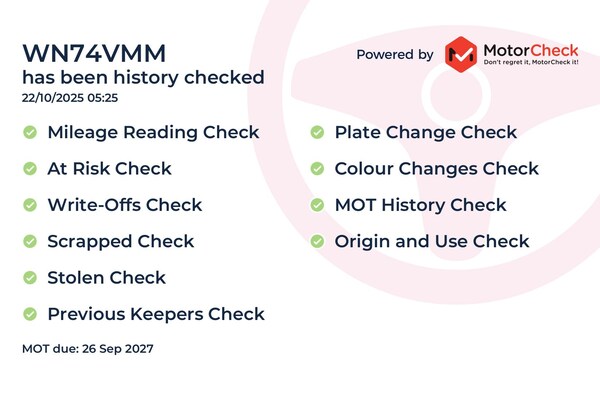 WN74VMM
has been history checked
22/10/2025 05:25

Powered by MotorCheck
Don't regret it, MotorCheck it!

Mileage Reading Check
At Risk Check
Write-Offs Check
Scrapped Check
Stolen Check
Previous Keepers Check

Plate Change Check
Colour Changes Check
MOT History Check
Origin and Use Check

MOT due: 26 Sep 2027